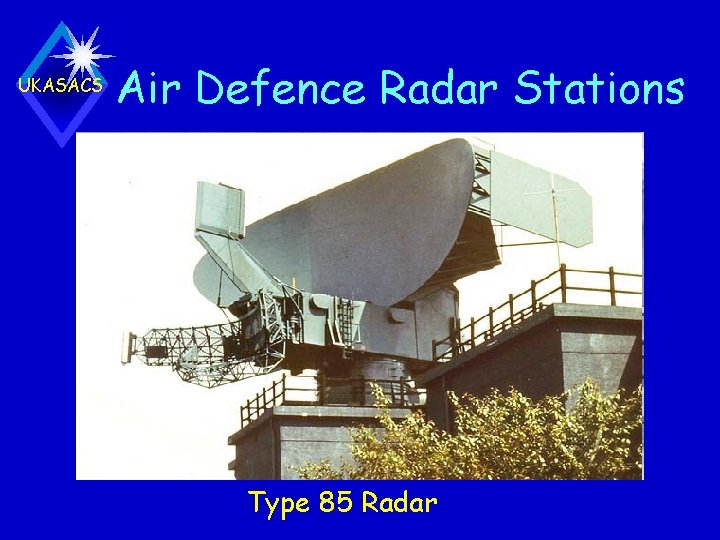 UKASACS

Air Defence Radar Stations

Type 85 Radar